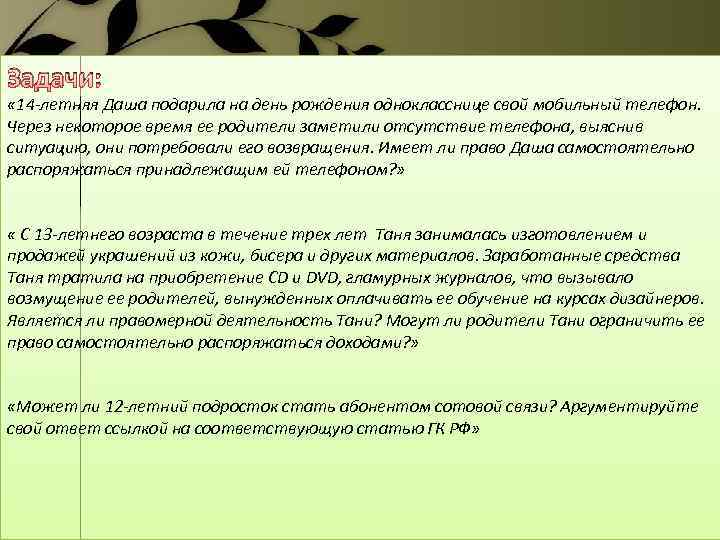 Задачи:
«14-летняя Даша подарила на день рождения однокласснице свой мобильный телефон. Через некоторое время ее родители заметили отсутствие телефона, выяснив ситуацию, они потребовали его возвращения. Имеет ли право Даша самостоятельно распоряжаться принадлежащим ей телефоном?»

« С 13-летнего возраста в течение трех лет Таня занималась изготовлением и продажей украшений из кожи, бисера и других материалов. Заработанные средства Таня тратила на приобретение CD и DVD, гламурных журналов, что вызывало возмущение ее родителей, вынужденных оплачивать ее обучение на курсах дизайнеров. Является ли правомерной деятельность Тани? Могут ли родители Тани ограничить ее право самостоятельно распоряжаться доходами?»

«Может ли 12-летний подросток стать абонентом сотовой связи? Аргументируйте свой ответ ссылкой на соответствующую статью ГК РФ»